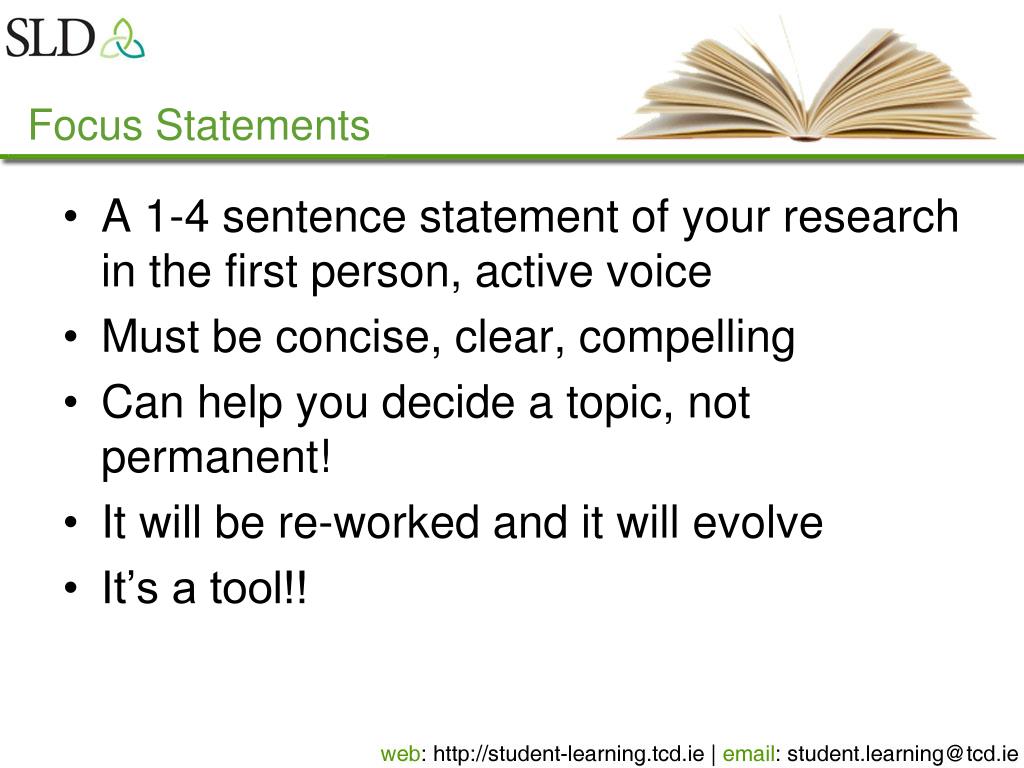 SLD

Focus Statements

• A 1-4 sentence statement of your research in the first person, active voice
• Must be concise, clear, compelling
• Can help you decide a topic, not permanent!
• It will be re-worked and it will evolve
• It’s a tool!!

web: http://student-learning.tcd.ie | email: student.learning@tcd.ie